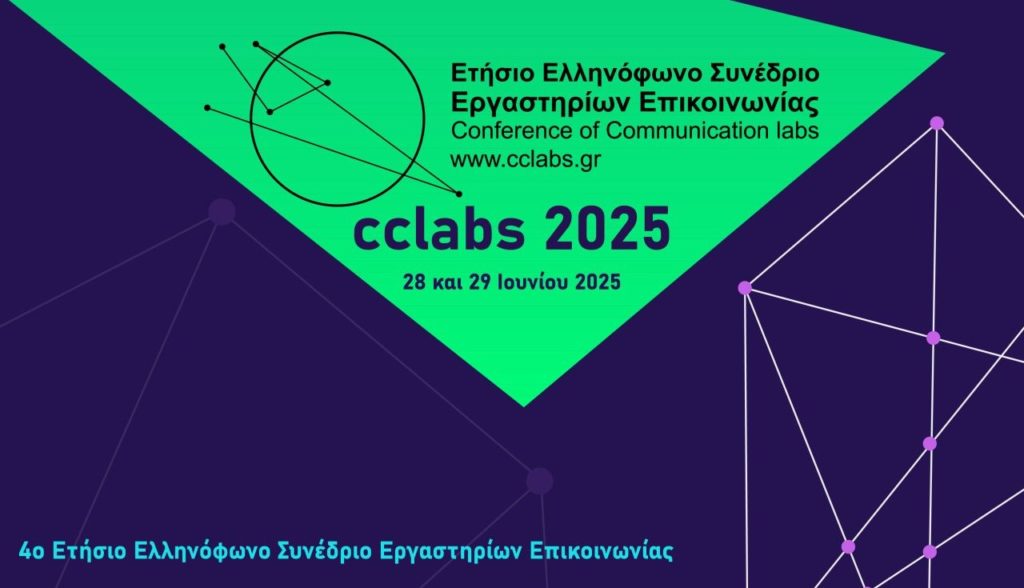 Ετήσιο Ελληνόφωνο Συνέδριο
Εργαστηρίων Επικοινωνίας
Conference of Communication labs
www.cclabs.gr

cclabs 2025

28 και 29 Ιουνίου 2025

4ο Ετήσιο Ελληνόφωνο Συνέδριο Εργαστηρίων Επικοινωνίας